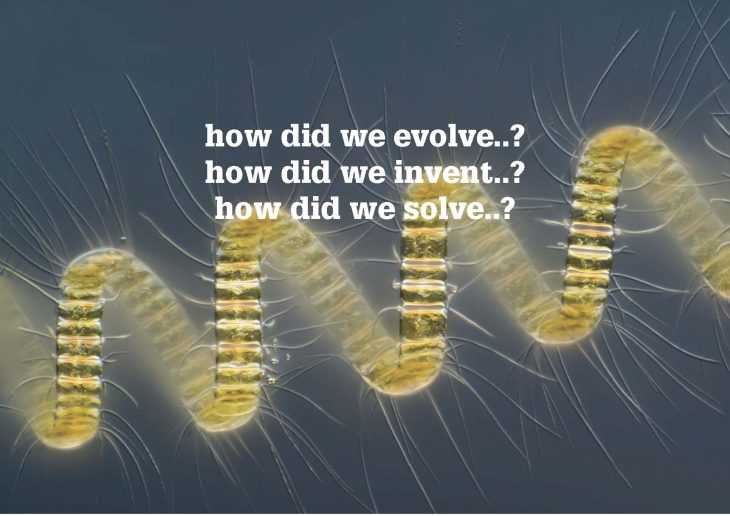 how did we evolve..?
how did we invent..?
how did we solve..?